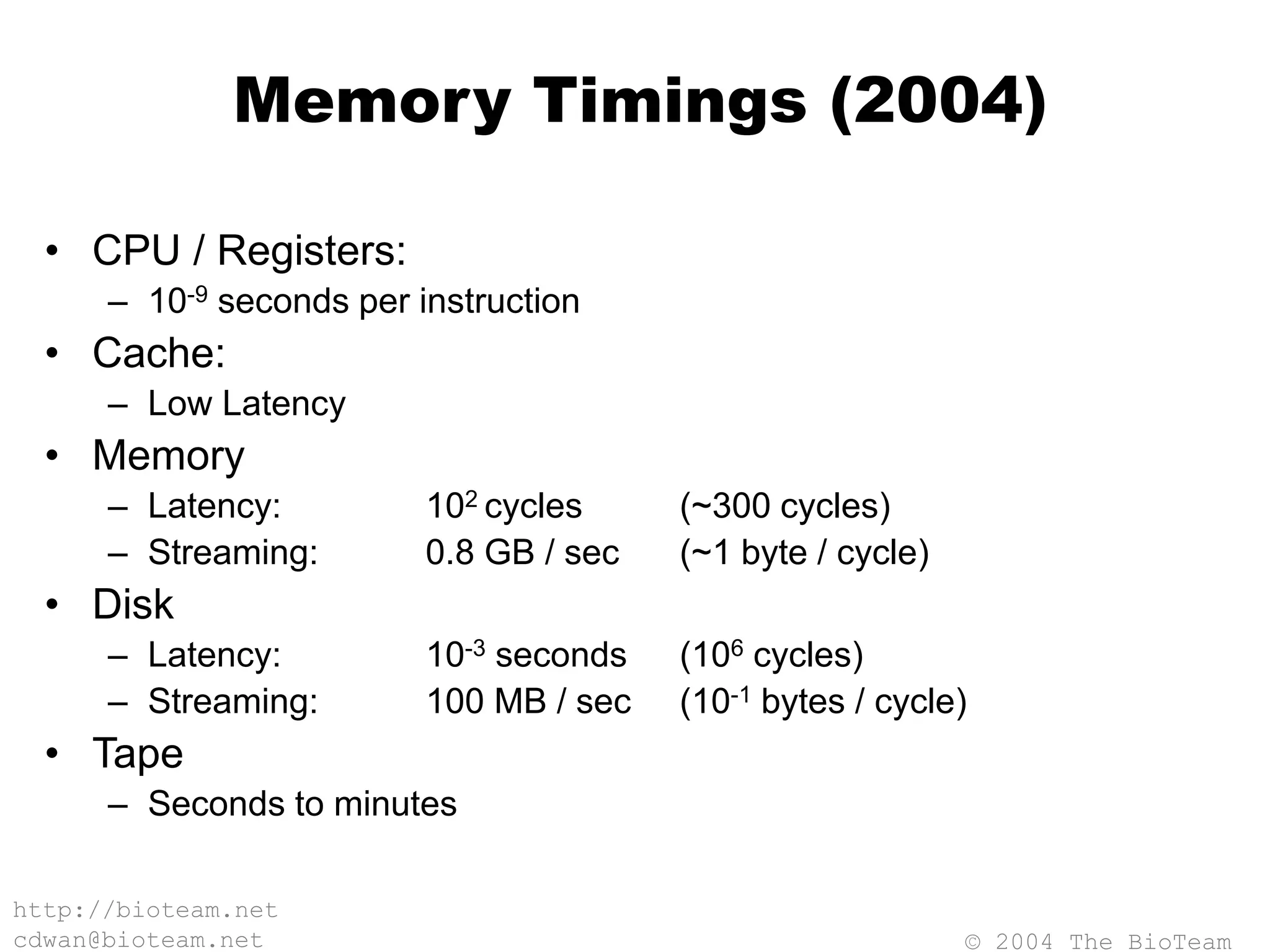 Memory Timings (2004)

• CPU / Registers:
– $10^{-9}$ seconds per instruction
• Cache:
– Low Latency
• Memory
– Latency: $10^{2}$ cycles (~300 cycles)
– Streaming: 0.8 GB / sec (~1 byte / cycle)
• Disk
– Latency: $10^{-3}$ seconds ($10^{6}$ cycles)
– Streaming: 100 MB / sec ($10^{-1}$ bytes / cycle)
• Tape
– Seconds to minutes

http://bioteam.net
cdwan@bioteam.net

© 2004 The BioTeam